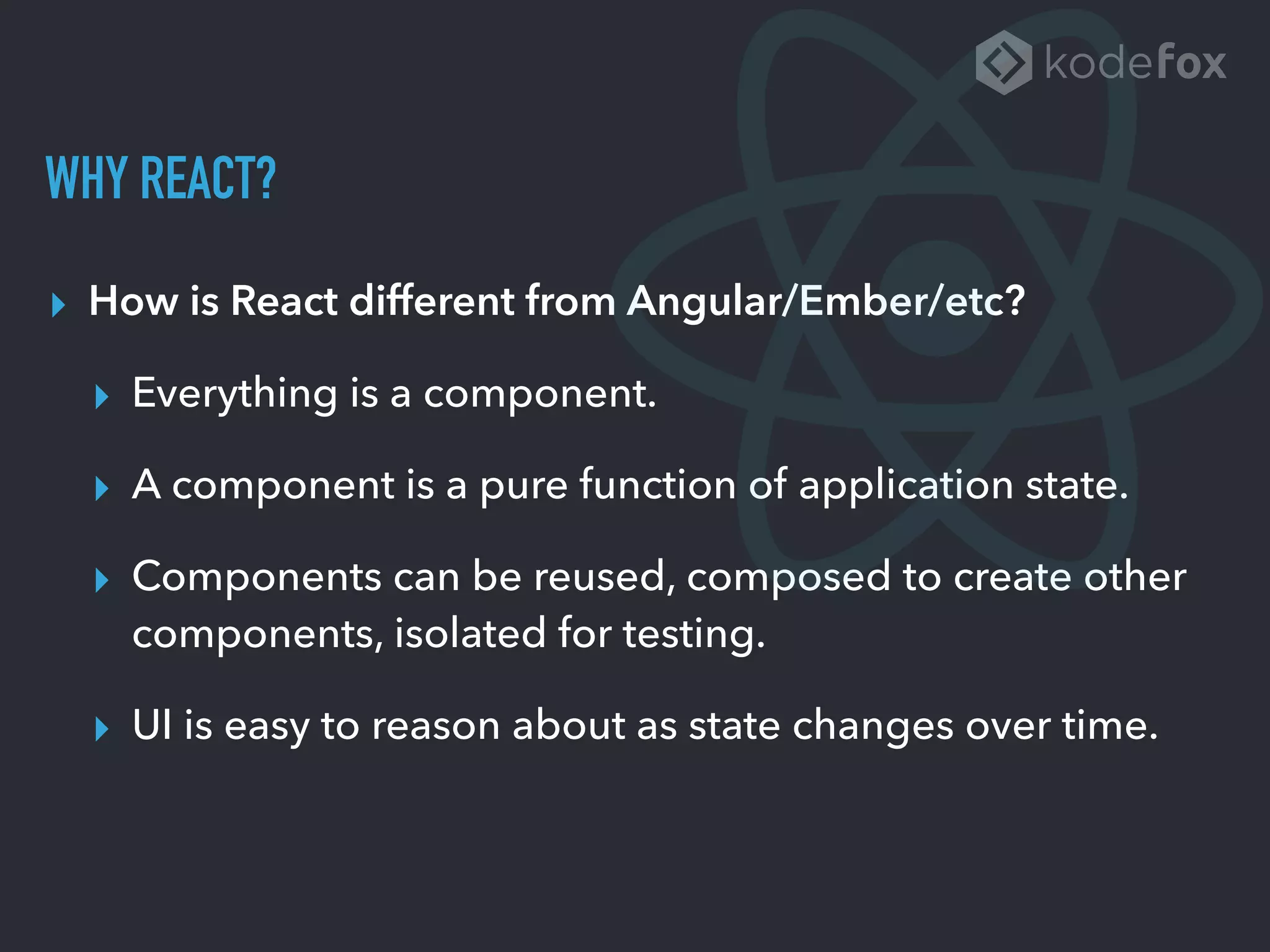 kodefox

WHY REACT?

How is React different from Angular/Ember/etc?

Everything is a component.

A component is a pure function of application state.

Components can be reused, composed to create other components, isolated for testing.

UI is easy to reason about as state changes over time.